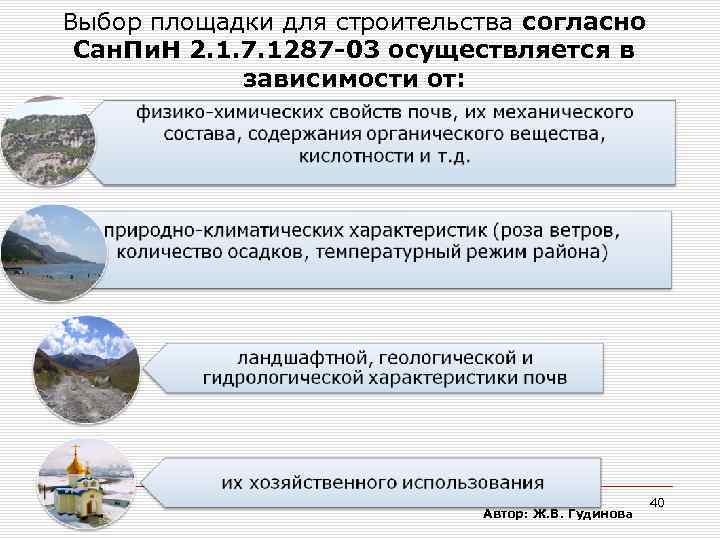 Выбор площадки для строительства согласно СанПиН 2.1.7.1287-03 осуществляется в зависимости от:

физико-химических свойств почв, их механического состава, содержания органического вещества, кислотности и т.д.

природно-климатических характеристик (роза ветров, количество осадков, температурный режим района)

ландшафтной, геологической и гидрологической характеристики почв

их хозяйственного использования

40

Автор: Ж.В. Гудинова